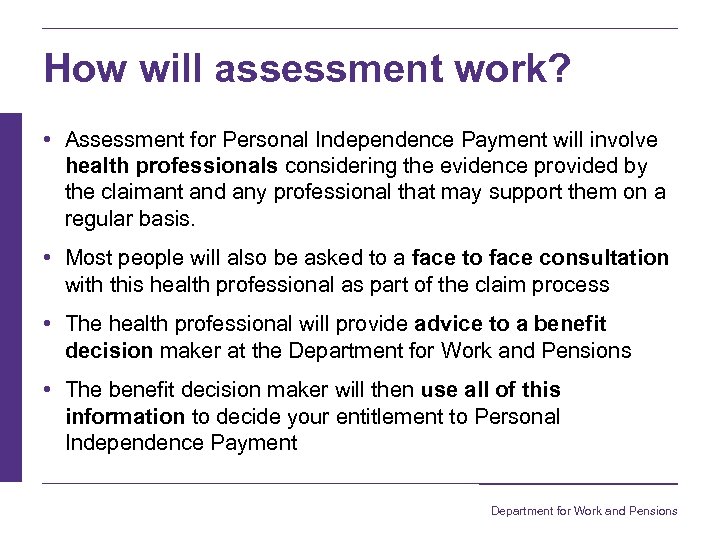 How will assessment work?

• Assessment for Personal Independence Payment will involve health professionals considering the evidence provided by the claimant and any professional that may support them on a regular basis.

• Most people will also be asked to a face to face consultation with this health professional as part of the claim process

• The health professional will provide advice to a benefit decision maker at the Department for Work and Pensions

• The benefit decision maker will then use all of this information to decide your entitlement to Personal Independence Payment

Department for Work and Pensions